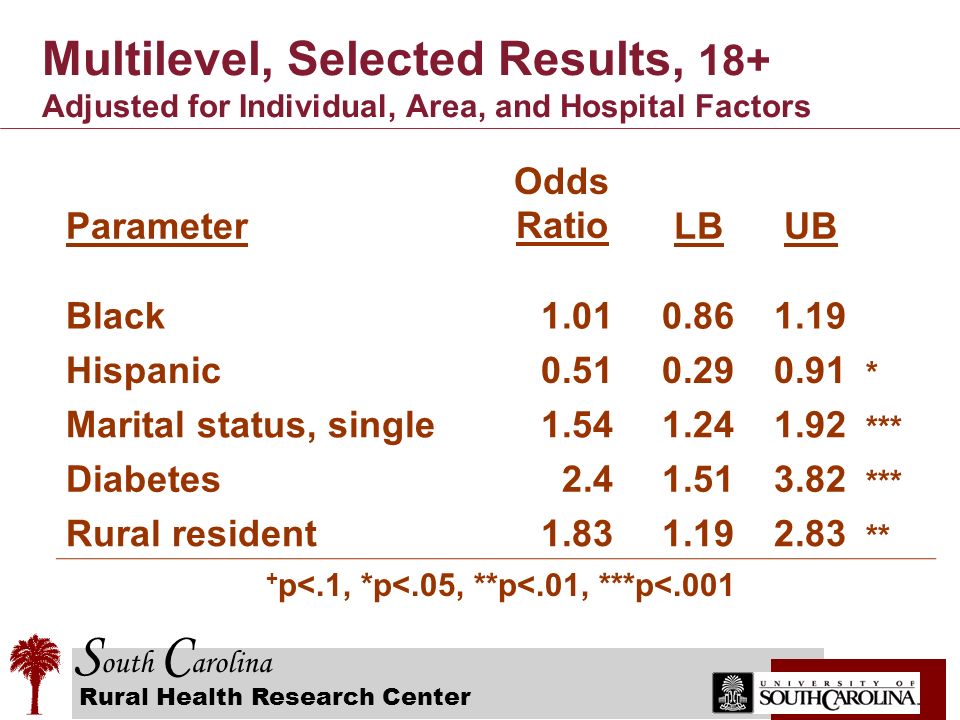 Multilevel, Selected Results, 18+
Adjusted for Individual, Area, and Hospital Factors

| Parameter | Odds Ratio | LB | UB | |
|---|---|---|---|---|
| Black | 1.01 | 0.86 | 1.19 | |
| Hispanic | 0.51 | 0.29 | 0.91 | * |
| Marital status, single | 1.54 | 1.24 | 1.92 | *** |
| Diabetes | 2.4 | 1.51 | 3.82 | *** |
| Rural resident | 1.83 | 1.19 | 2.83 | ** |

$^{+}$p<.1, *p<.05, **p<.01, ***p<.001

South Carolina
Rural Health Research Center

UNIVERSITY OF SOUTH CAROLINA